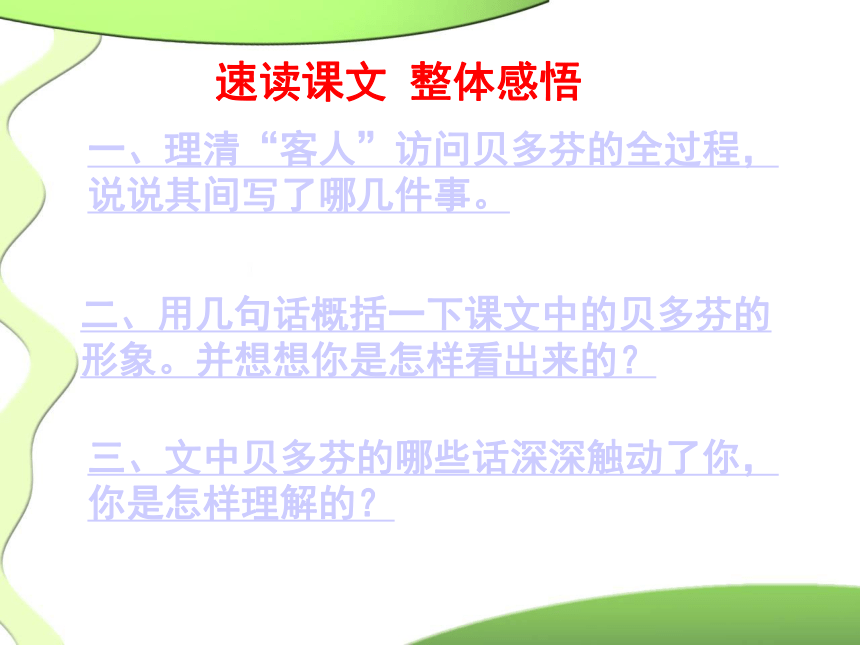 速读课文 整体感悟

一、理清“客人”访问贝多芬的全过程，说说其间写了哪几件事。

二、用几句话概括一下课文中的贝多芬的形象。并想想你是怎样看出来的？

三、文中贝多芬的哪些话深深触动了你，你是怎样理解的？